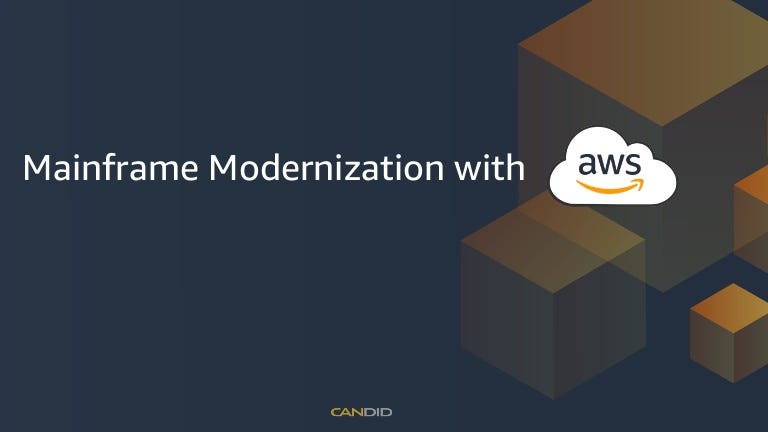 Mainframe Modernization with aws

CANDID